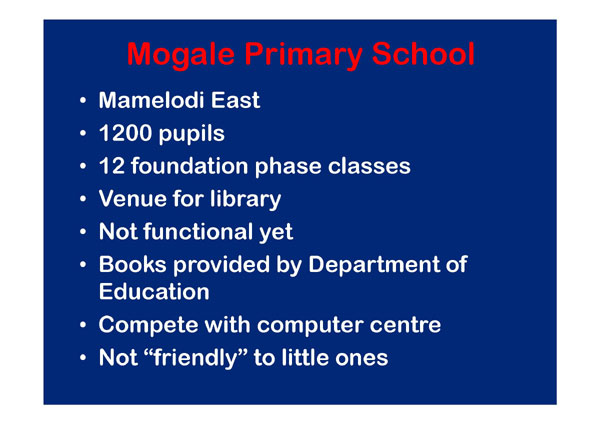 Mogale Primary School

• Mamelodi East
• 1200 pupils
• 12 foundation phase classes
• Venue for library
• Not functional yet
• Books provided by Department of Education
• Compete with computer centre
• Not “friendly” to little ones